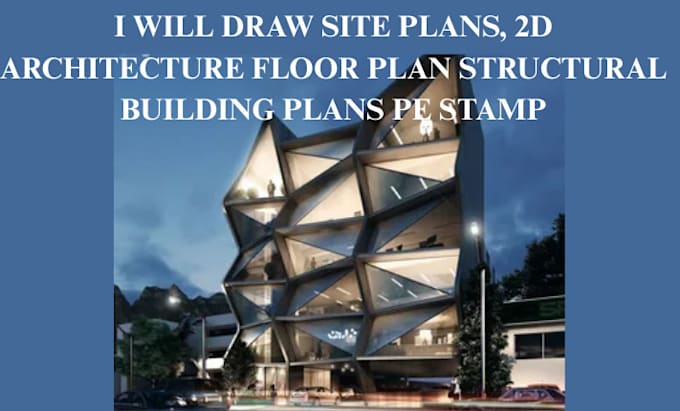 I WILL DRAW SITE PLANS, 2D ARCHITECTURE FLOOR PLAN STRUCTURAL BUILDING PLANS PE STAMP